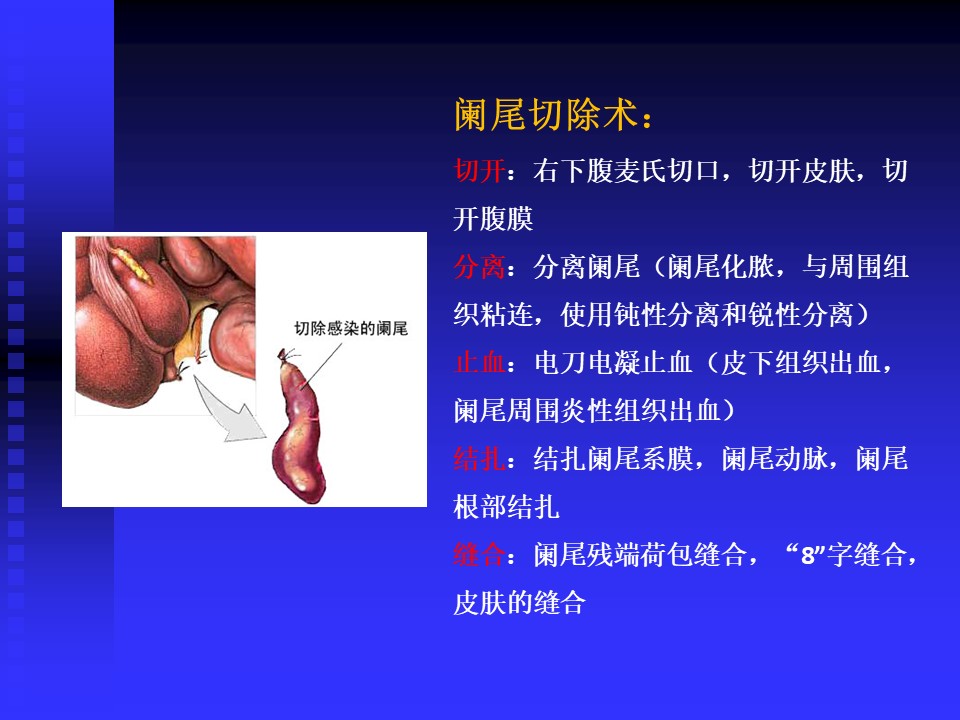 切除感染的阑尾

阑尾切除术：

切开：右下腹麦氏切口，切开皮肤，切开腹膜

分离：分离阑尾（阑尾化脓，与周围组织粘连，使用钝性分离和锐性分离）

止血：电刀电凝止血（皮下组织出血，阑尾周围炎性组织出血）

结扎：结扎阑尾系膜，阑尾动脉，阑尾根部结扎

缝合：阑尾残端荷包缝合，“8”字缝合，皮肤的缝合